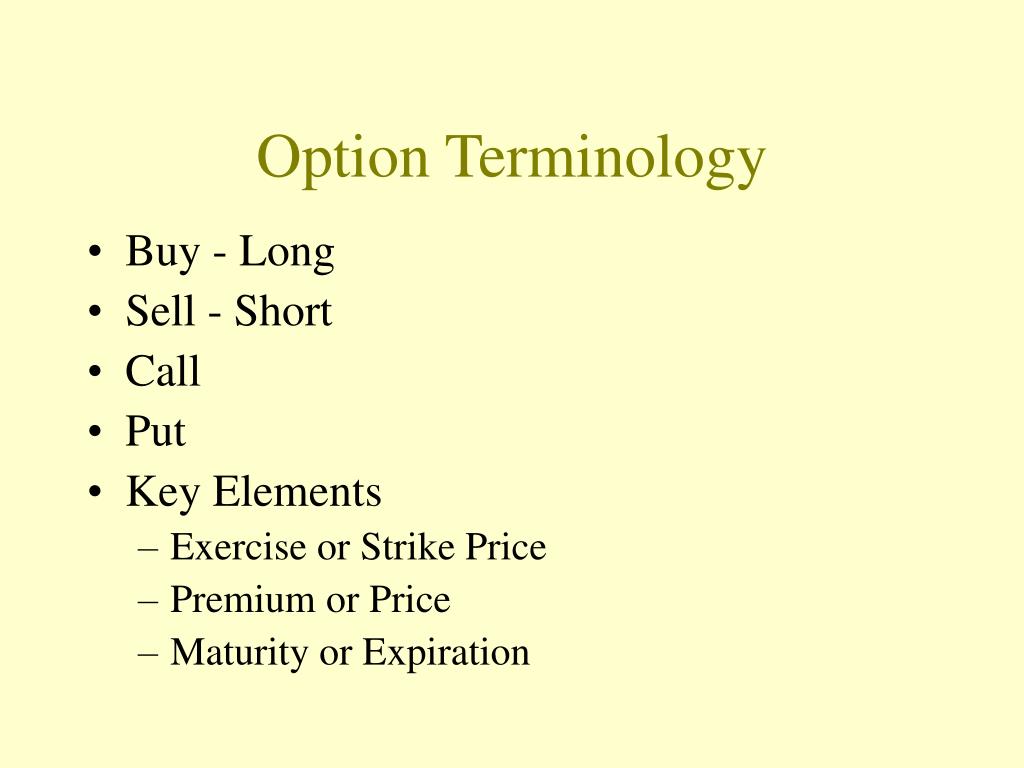 Option Terminology

• Buy - Long
• Sell - Short
• Call
• Put
• Key Elements
– Exercise or Strike Price
– Premium or Price
– Maturity or Expiration